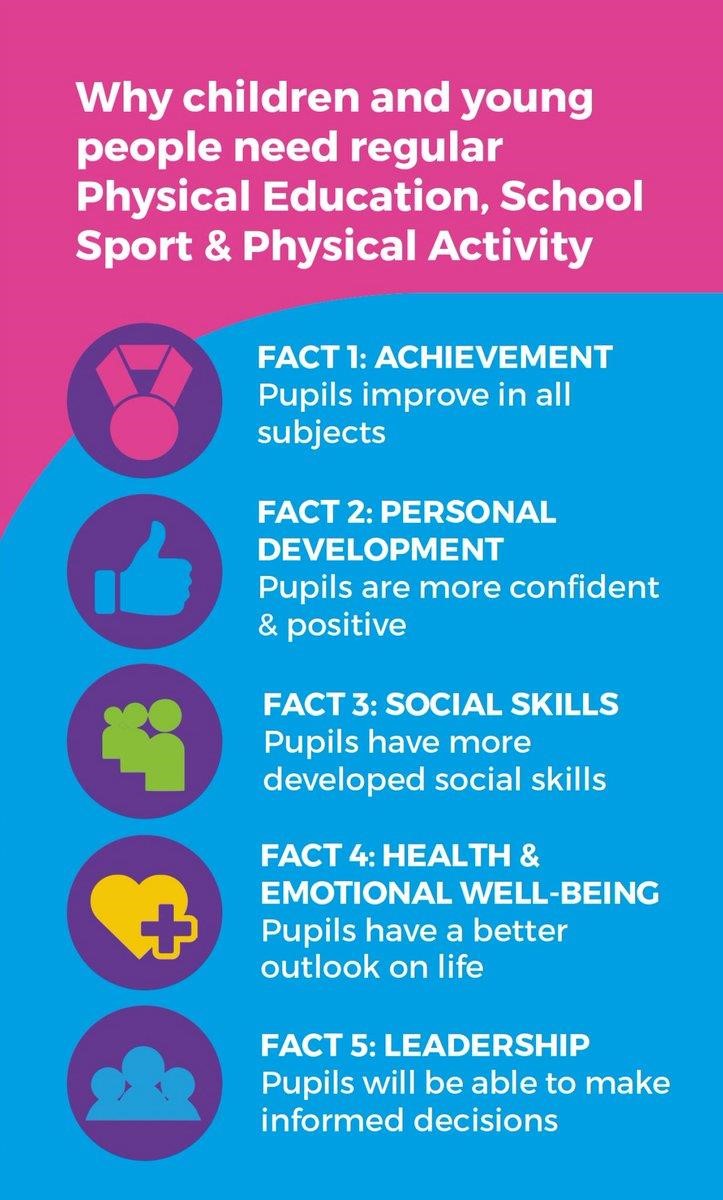 Why children and young people need regular Physical Education, School Sport & Physical Activity

FACT 1: ACHIEVEMENT
Pupils improve in all subjects

FACT 2: PERSONAL DEVELOPMENT
Pupils are more confident & positive

FACT 3: SOCIAL SKILLS
Pupils have more developed social skills

FACT 4: HEALTH & EMOTIONAL WELL-BEING
Pupils have a better outlook on life

FACT 5: LEADERSHIP
Pupils will be able to make informed decisions